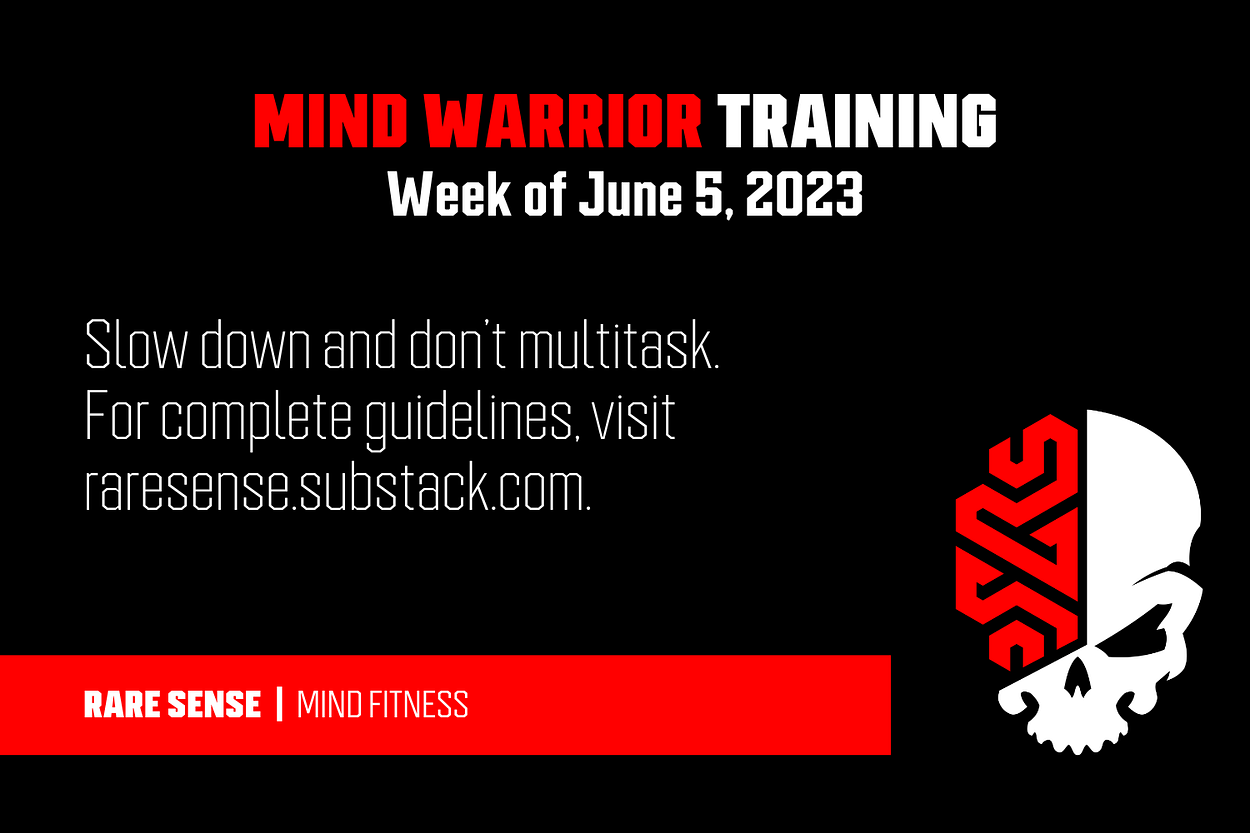 MIND WARRIOR TRAINING
Week of June 5, 2023

Slow down and don't multitask. For complete guidelines, visit raresense.substack.com.

RARE SENSE | MIND FITNESS